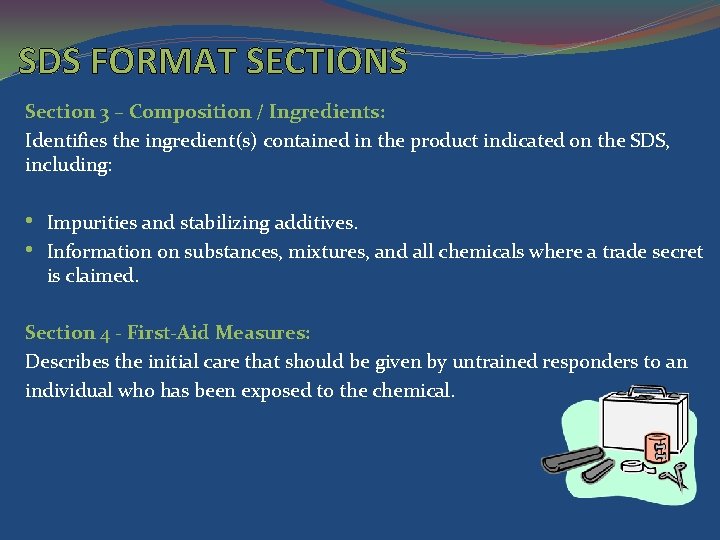 SDS FORMAT SECTIONS

Section 3 – Composition / Ingredients:
Identifies the ingredient(s) contained in the product indicated on the SDS, including:

• Impurities and stabilizing additives.
• Information on substances, mixtures, and all chemicals where a trade secret is claimed.

Section 4 - First-Aid Measures:
Describes the initial care that should be given by untrained responders to an individual who has been exposed to the chemical.